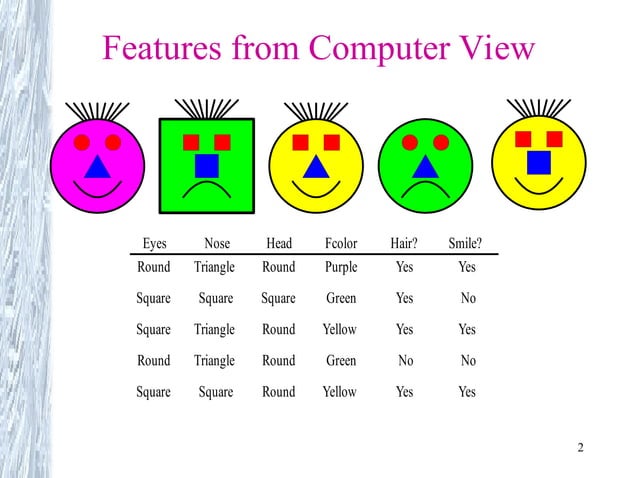 Features from Computer View

| Eyes | Nose | Head | Fcolor | Hair? | Smile? |
|---|---|---|---|---|---|
| Round | Triangle | Round | Purple | Yes | Yes |
| Square | Square | Square | Green | Yes | No |
| Square | Triangle | Round | Yellow | Yes | Yes |
| Round | Triangle | Round | Green | No | No |
| Square | Square | Round | Yellow | Yes | Yes |

2